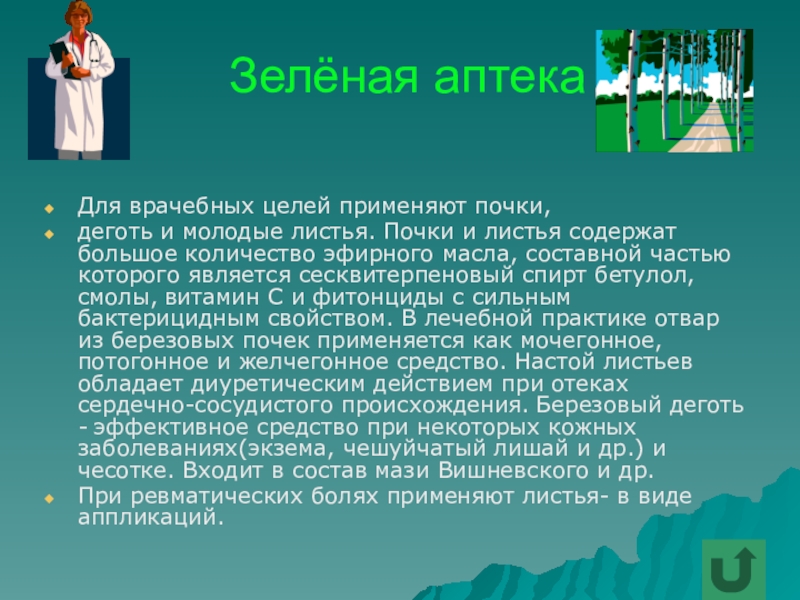 Зелёная аптека

Для врачебных целей применяют почки,

деготь и молодые листья. Почки и листья содержат большое количество эфирного масла, составной частью которого является сесквитерпеновый спирт бетулол, смолы, витамин С и фитонциды с сильным бактерицидным свойством. В лечебной практике отвар из березовых почек применяется как мочегонное, потогонное и желчегонное средство. Настой листьев обладает диуретическим действием при отеках сердечно-сосудистого происхождения. Березовый деготь - эффективное средство при некоторых кожных заболеваниях(экзема, чешуйчатый лишай и др.) и чесотке. Входит в состав мази Вишневского и др.

При ревматических болях применяют листья- в виде аппликаций.